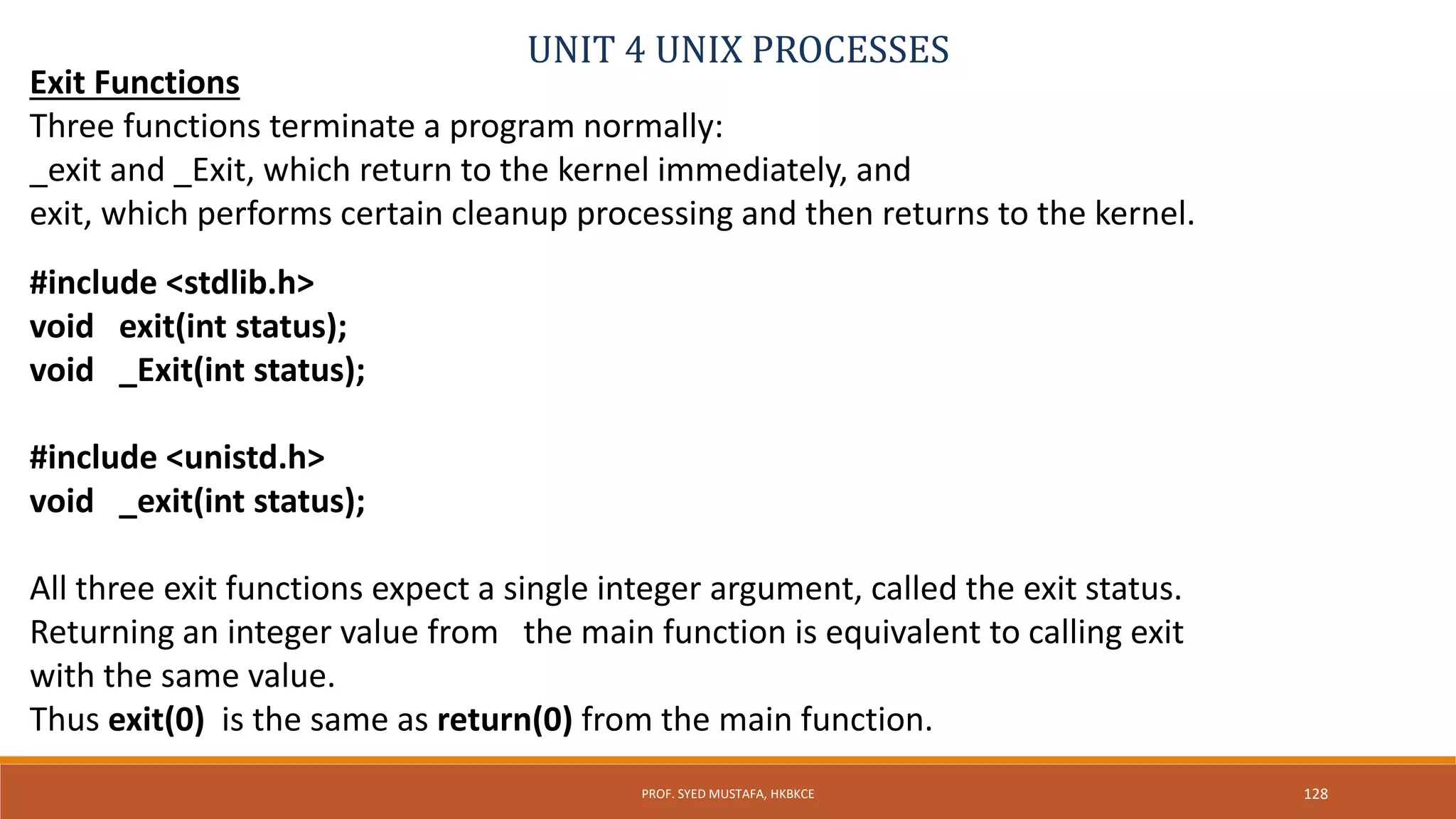 UNIT 4 UNIX PROCESSES

Exit Functions

Three functions terminate a program normally:
_exit and _Exit, which return to the kernel immediately, and
exit, which performs certain cleanup processing and then returns to the kernel.

#include <stdlib.h>
void exit(int status);
void _Exit(int status);

#include <unistd.h>
void _exit(int status);

All three exit functions expect a single integer argument, called the exit status.
Returning an integer value from the main function is equivalent to calling exit with the same value.
Thus exit(0) is the same as return(0) from the main function.

PROF. SYED MUSTAFA, HKBKCE

128